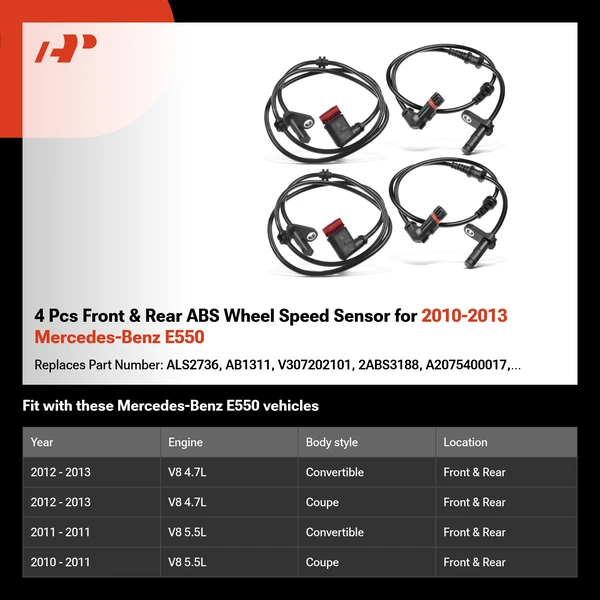 4 Pcs Front & Rear ABS Wheel Speed Sensor for 2010-2013 Mercedes-Benz E550

Replaces Part Number: ALS2736, AB1311, V307202101, 2ABS3188, A2075400017,...

Fit with these Mercedes-Benz E550 vehicles

| Year | Engine | Body style | Location |
|---|---|---|---|
| 2012 - 2013 | V8 4.7L | Convertible | Front & Rear |
| 2012 - 2013 | V8 4.7L | Coupe | Front & Rear |
| 2011 - 2011 | V8 5.5L | Convertible | Front & Rear |
| 2010 - 2011 | V8 5.5L | Coupe | Front & Rear |